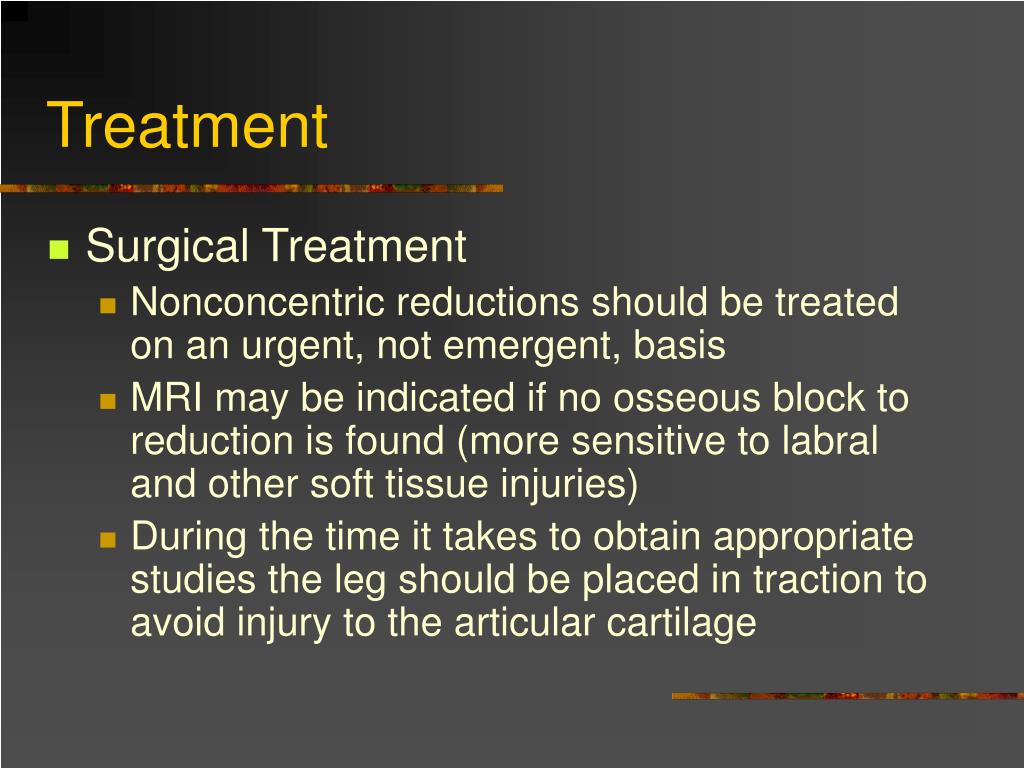 Treatment

- Surgical Treatment
  - Nonconcentric reductions should be treated on an urgent, not emergent, basis
  - MRI may be indicated if no osseous block to reduction is found (more sensitive to labral and other soft tissue injuries)
  - During the time it takes to obtain appropriate studies the leg should be placed in traction to avoid injury to the articular cartilage